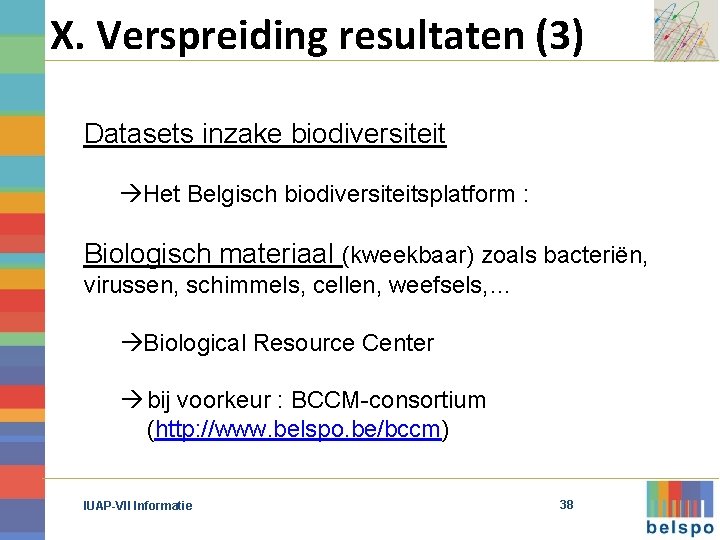 X. Verspreiding resultaten (3)

Datasets inzake biodiversiteit

→Het Belgisch biodiversiteitsplatform :

Biologisch materiaal (kweekbaar) zoals bacteriën, virussen, schimmels, cellen, weefsels,...

→Biological Resource Center

→ bij voorkeur : BCCM-consortium (http://www.belspo.be/bccm)

IUAP-VII Informatie

38

belspo